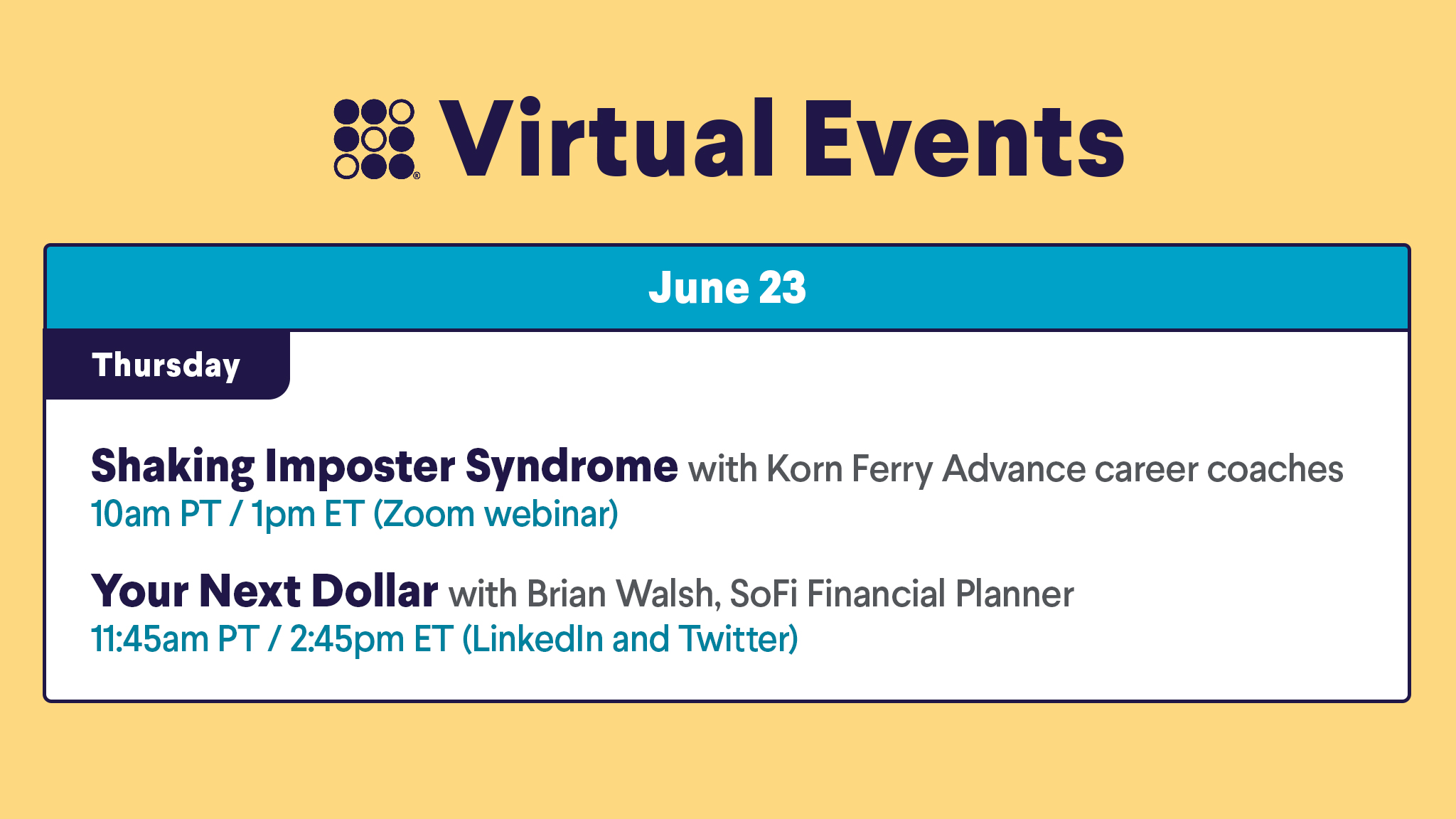 Virtual Events

June 23

Thursday

Shaking Imposter Syndrome with Korn Ferry Advance career coaches
10am PT / 1pm ET (Zoom webinar)

Your Next Dollar with Brian Walsh, SoFi Financial Planner
11:45am PT / 2:45pm ET (LinkedIn and Twitter)